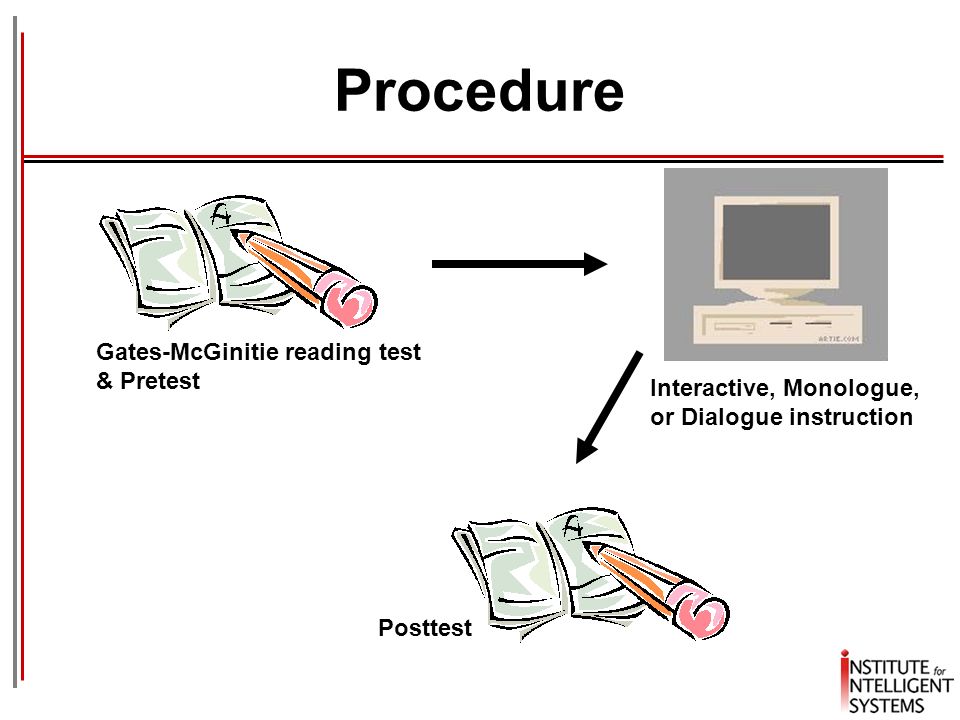 Procedure

Gates-McGinitie reading test & Pretest

ARTIE.COM

Interactive, Monologue, or Dialogue instruction

Posttest

INSTITUTE for INTELLIGENT SYSTEMS